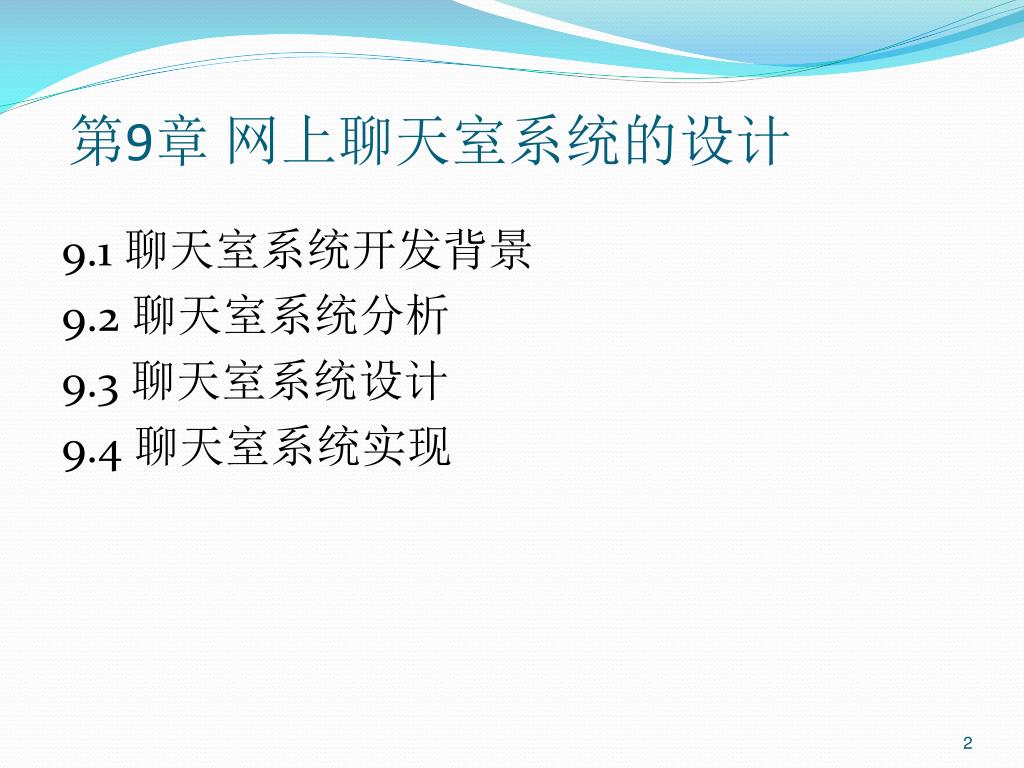 第9章 网上聊天室系统的设计

9.1 聊天室系统开发背景
9.2 聊天室系统分析
9.3 聊天室系统设计
9.4 聊天室系统实现

2